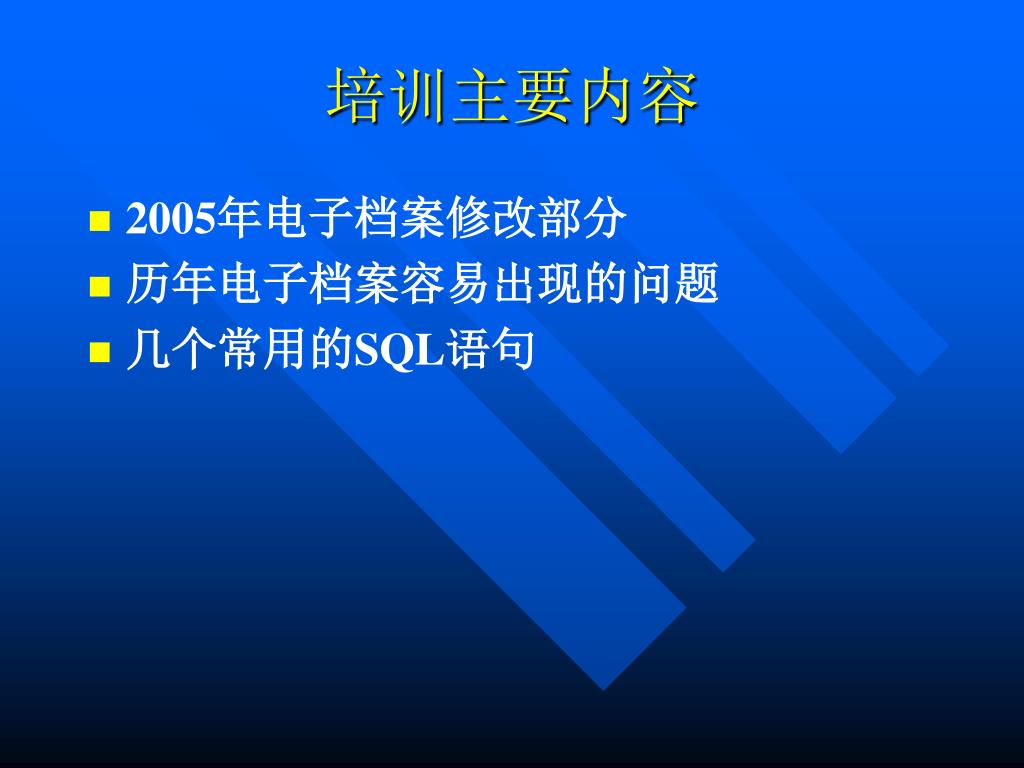 培训主要内容

- 2005年电子档案修改部分
- 历年电子档案容易出现的问题
- 几个常用的SQL语句